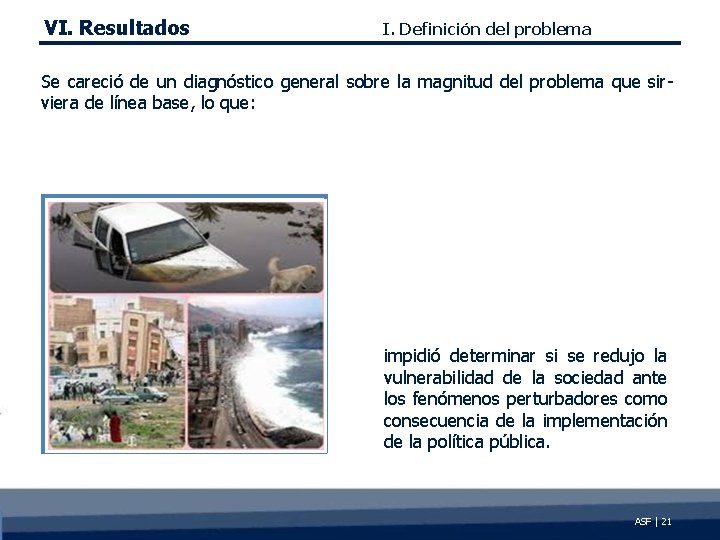 VI. Resultados

I. Definición del problema

Se careció de un diagnóstico general sobre la magnitud del problema que sirviera de línea base, lo que:

impidió determinar si se redujo la vulnerabilidad de la sociedad ante los fenómenos perturbadores como consecuencia de la implementación de la política pública.

ASF | 21